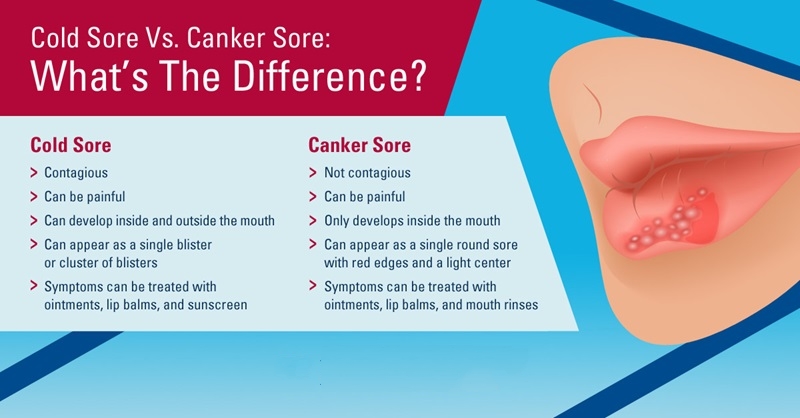 Cold Sore Vs. Canker Sore:
What's The Difference?

Cold Sore
> Contagious
> Can be painful
> Can develop inside and outside the mouth
> Can appear as a single blister or cluster of blisters
> Symptoms can be treated with ointments, lip balms, and sunscreen

Canker Sore
> Not contagious
> Can be painful
> Only develops inside the mouth
> Can appear as a single round sore with red edges and a light center
> Symptoms can be treated with ointments, lip balms, and mouth rinses